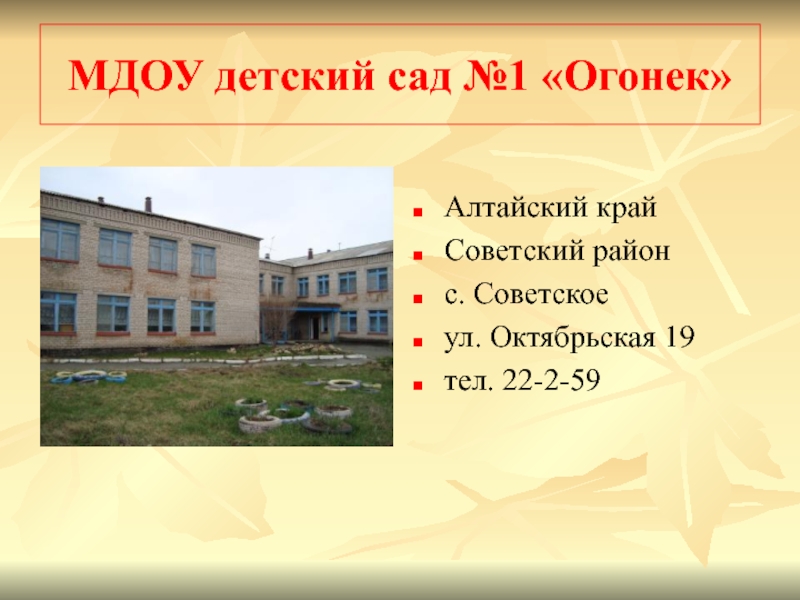 МДОУ детский сад №1 «Огонек»

Алтайский край
Советский район
с. Советское
ул. Октябрьская 19
тел. 22-2-59